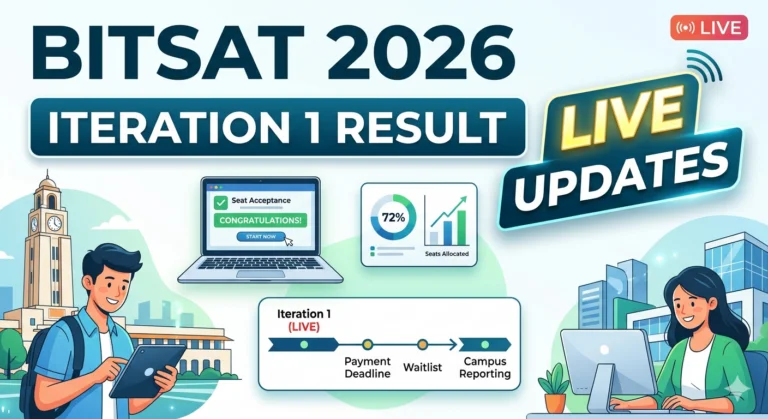 BITSAT 2026

ITERATION 1 RESULT

LIVE

LIVE UPDATES

Seat Acceptance
CONGRATULATIONS!
START NOW

72%
Seats Allocated

Iteration 1
(LIVE)

Payment Deadline

Waitlist

Campus Reporting